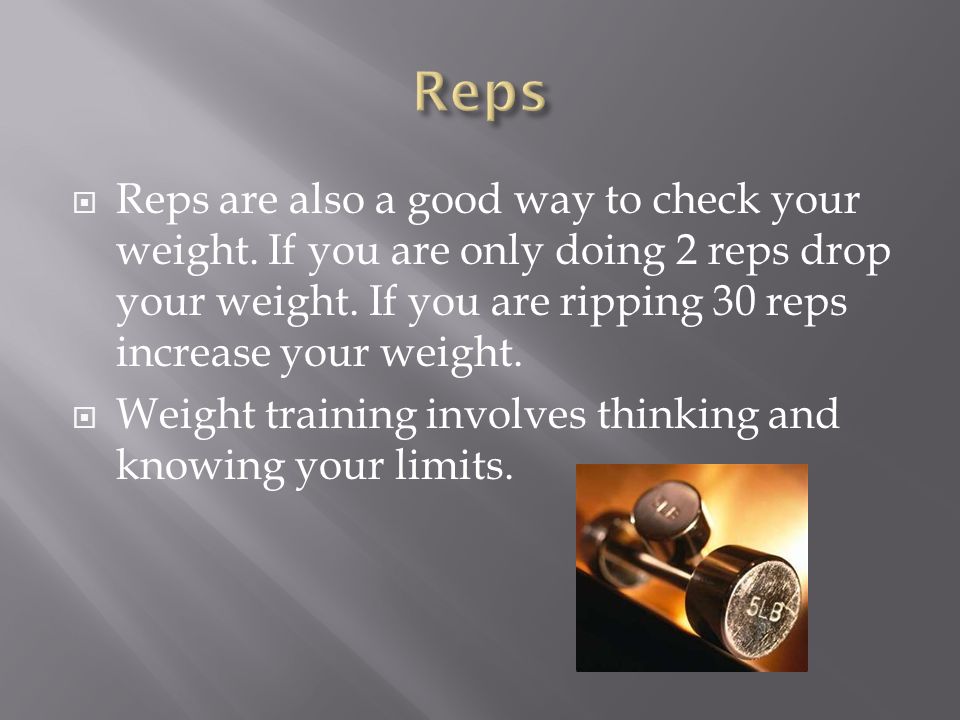 Reps

Reps are also a good way to check your weight. If you are only doing 2 reps drop your weight. If you are ripping 30 reps increase your weight.

Weight training involves thinking and knowing your limits.

5LB